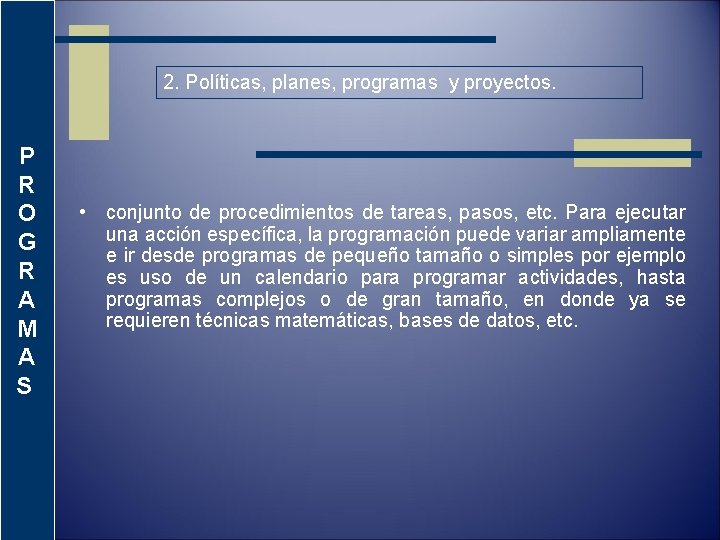 PROGRAMAS

2. Políticas, planes, programas y proyectos.

• conjunto de procedimientos de tareas, pasos, etc. Para ejecutar una acción específica, la programación puede variar ampliamente e ir desde programas de pequeño tamaño o simples por ejemplo es uso de un calendario para programar actividades, hasta programas complejos o de gran tamaño, en donde ya se requieren técnicas matemáticas, bases de datos, etc.